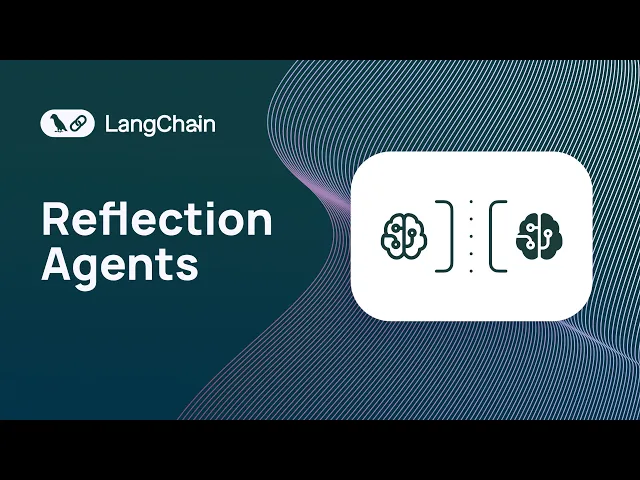 LangChain

Reflection Agents